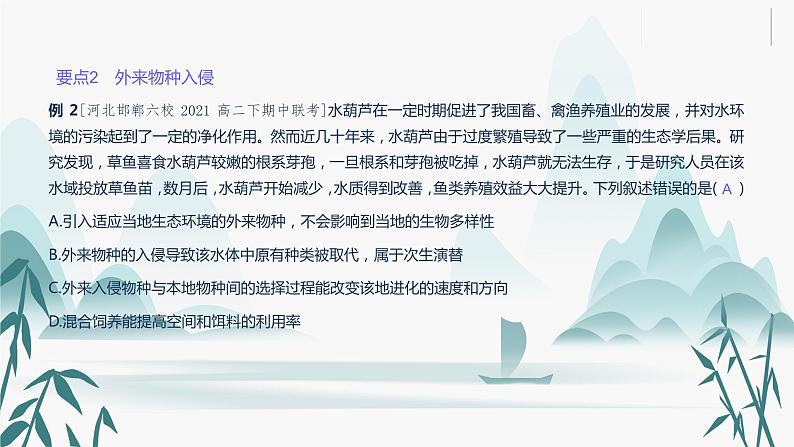 要点2　外来物种入侵

例 2[河北邯郸六校 2021 高二下期中联考]水葫芦在一定时期促进了我国畜、禽渔养殖业的发展，并对水环境的污染起到了一定的净化作用。然而近几十年来，水葫芦由于过度繁殖导致了一些严重的生态学后果。研究发现，草鱼喜食水葫芦较嫩的根系芽孢，一旦根系和芽孢被吃掉，水葫芦就无法生存，于是研究人员在该水域投放草鱼苗，数月后，水葫芦开始减少，水质得到改善，鱼类养殖效益大大提升。下列叙述错误的是( A )

A.引入适应当地生态环境的外来物种，不会影响到当地的生物多样性

B.外来物种的入侵导致该水体中原有种类被取代，属于次生演替

C.外来入侵物种与本地物种间的选择过程能改变该地进化的速度和方向

D.混合饲养能提高空间和饵料的利用率